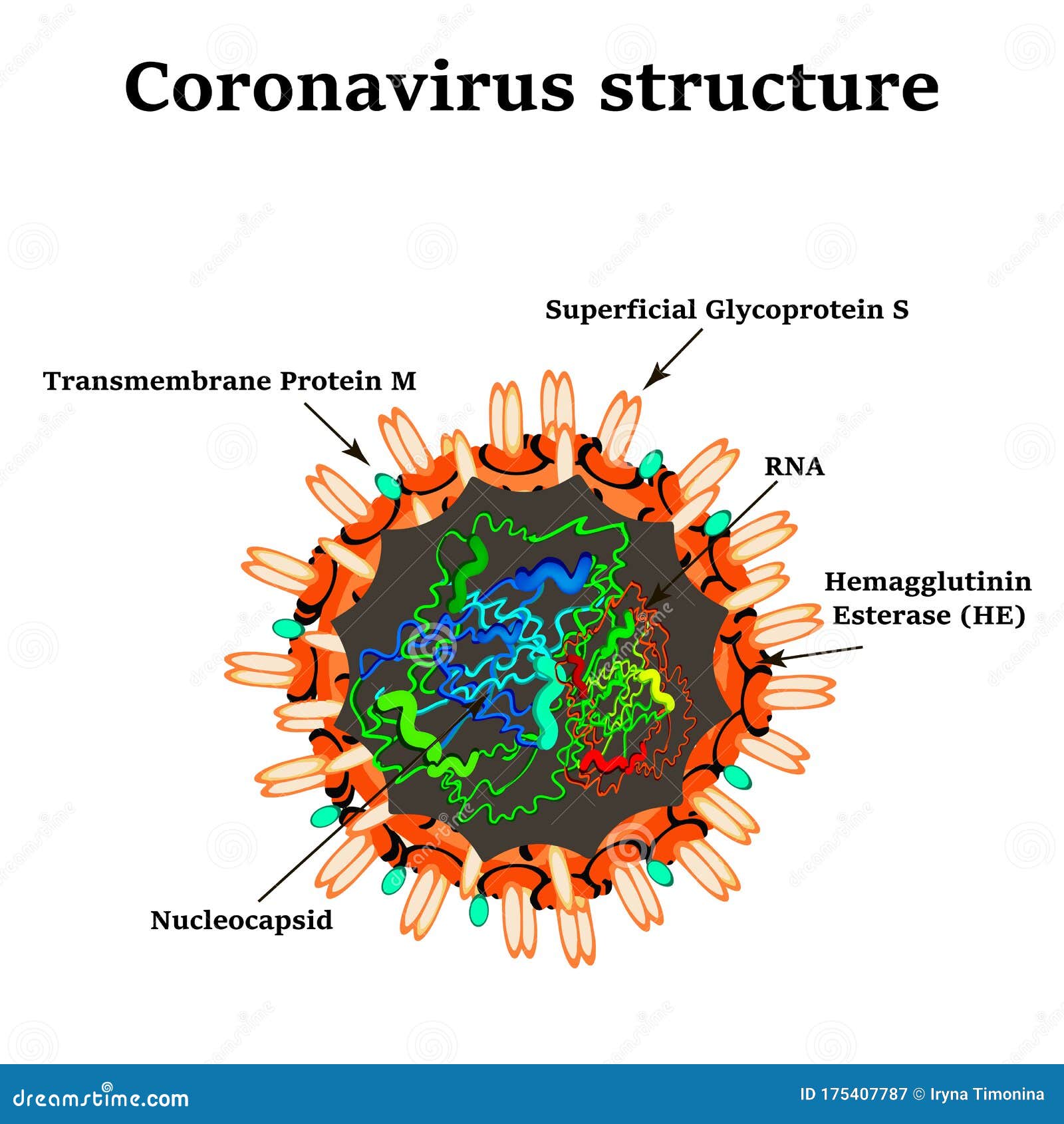 Coronavirus structure

Superficial Glycoprotein S

Transmembrane Protein M

RNA

Hemagglutinin Esterase (HE)

Nucleocapsid

dreamstime.com

ID 175407787 © Iryna Timonina